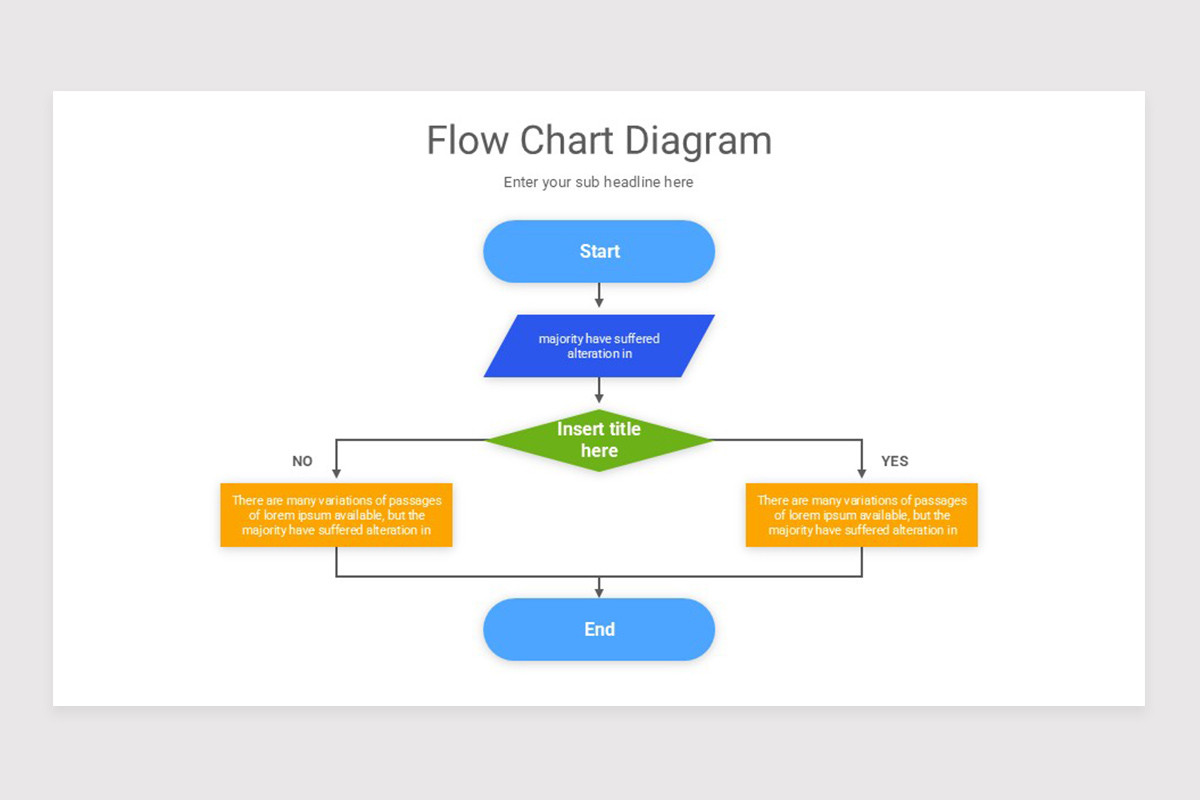 Flow Chart Diagram

Enter your sub headline here

Start

majority have suffered alteration in

Insert title here

NO

YES

There are many variations of passages of lorem ipsum available, but the majority have suffered alteration in

There are many variations of passages of lorem ipsum available, but the majority have suffered alteration in

End